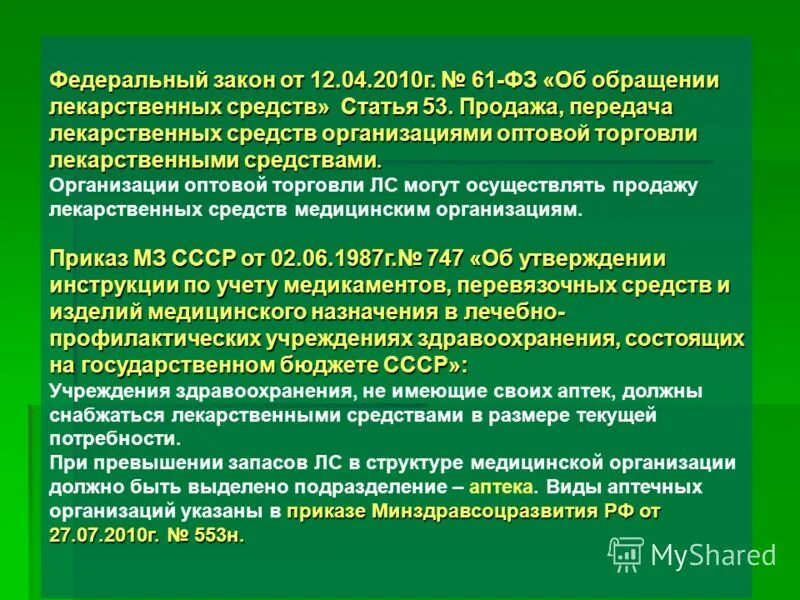 Федеральный закон от 12.04.2010г. № 61-ФЗ «Об обращении лекарственных средств» Статья 53. Продажа, передача лекарственных средств организациями оптовой торговли лекарственными средствами.
Организации оптовой торговли ЛС могут осуществлять продажу лекарственных средств медицинским организациям.

Приказ МЗ СССР от 02.06.1987г.№ 747 «Об утверждении инструкции по учету медикаментов, перевязочных средств и изделий медицинского назначения в лечебно-профилактических учреждениях здравоохранения, состоящих на государственном бюджете СССР»:
Учреждения здравоохранения, не имеющие своих аптек, должны снабжаться лекарственными средствами в размере текущей потребности.
При превышении запасов ЛС в структуре медицинской организации должно быть выделено подразделение – аптека. Виды аптечных организаций указаны в приказе Минздравсоцразвития РФ от 27.07.2010г. № 553н.

MyShared